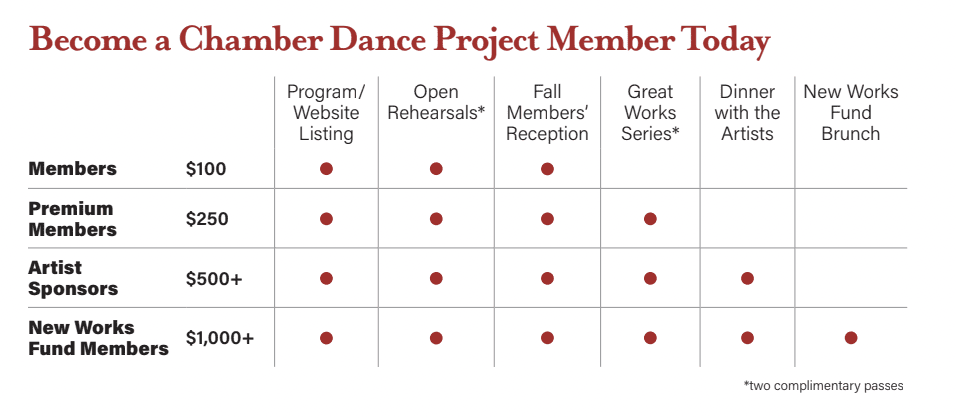 Become a Chamber Dance Project Member Today

| | | Program/ Website Listing | Open Rehearsals* | Fall Members' Reception | Great Works Series* | Dinner with the Artists | New Works Fund Brunch |
|---|---|---|---|---|---|---|---|
| Members | $100 | ● | ● | ● | | | |
| Premium Members | $250 | ● | ● | ● | ● | | |
| Artist Sponsors | $500+ | ● | ● | ● | ● | ● | |
| New Works Fund Members | $1,000+ | ● | ● | ● | ● | ● | ● |

*two complimentary passes